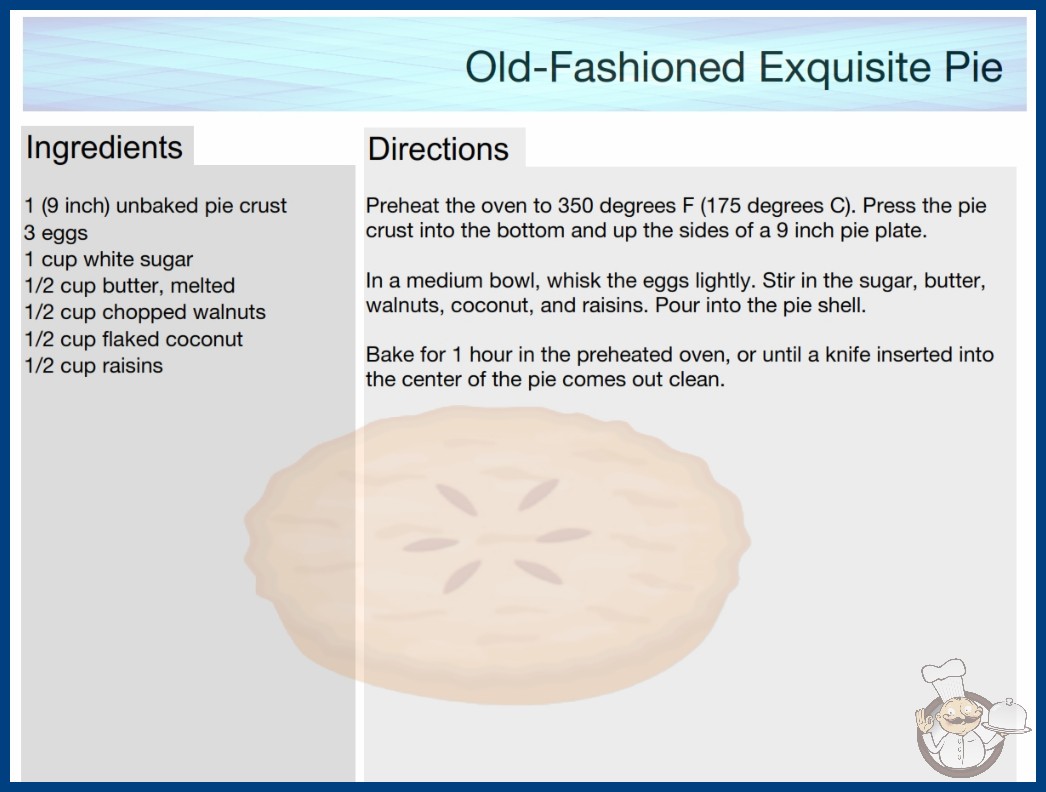 Old-Fashioned Exquisite Pie

Ingredients

1 (9 inch) unbaked pie crust
3 eggs
1 cup white sugar
1/2 cup butter, melted
1/2 cup chopped walnuts
1/2 cup flaked coconut
1/2 cup raisins

Directions

Preheat the oven to 350 degrees F (175 degrees C). Press the pie crust into the bottom and up the sides of a 9 inch pie plate.

In a medium bowl, whisk the eggs lightly. Stir in the sugar, butter, walnuts, coconut, and raisins. Pour into the pie shell.

Bake for 1 hour in the preheated oven, or until a knife inserted into the center of the pie comes out clean.